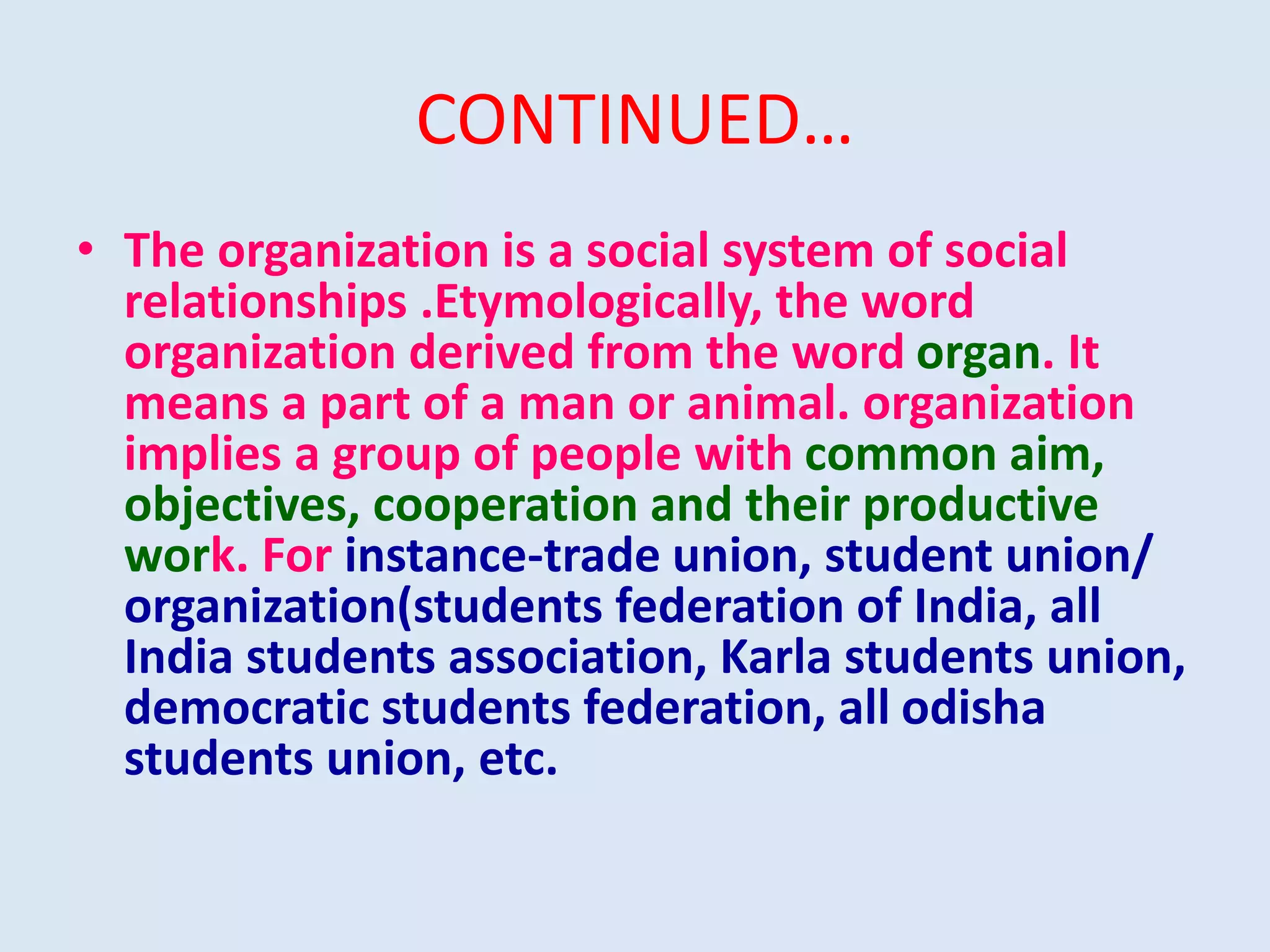 CONTINUED…

• The organization is a social system of social relationships .Etymologically, the word organization derived from the word organ. It means a part of a man or animal. organization implies a group of people with common aim, objectives, cooperation and their productive work. For instance-trade union, student union/ organization(students federation of India, all India students association, Karla students union, democratic students federation, all odisha students union, etc.